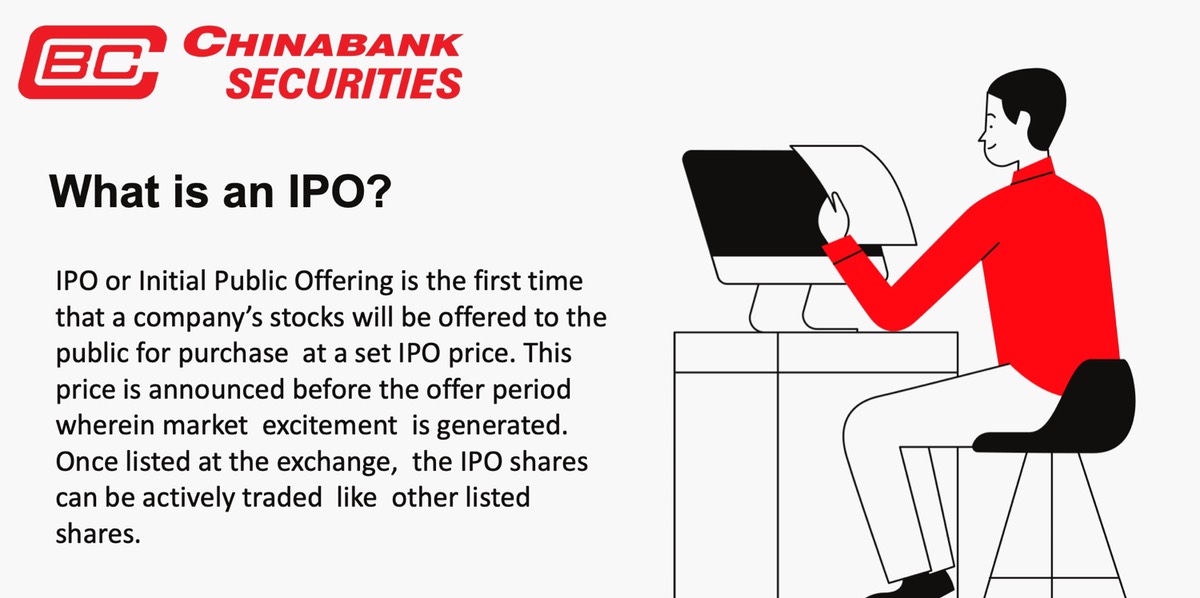 CBC CHINABANK SECURITIES

What is an IPO?

IPO or Initial Public Offering is the first time that a company's stocks will be offered to the public for purchase at a set IPO price. This price is announced before the offer period wherein market excitement is generated. Once listed at the exchange, the IPO shares can be actively traded like other listed shares.